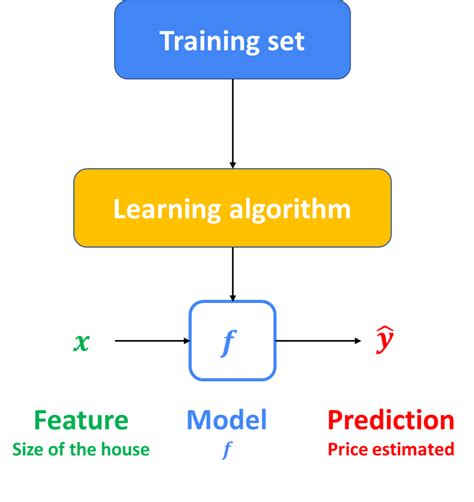 Training set

Learning algorithm

$x$

$f$

$\hat{y}$

Feature
Size of the house

Model
$f$

Prediction
Price estimated